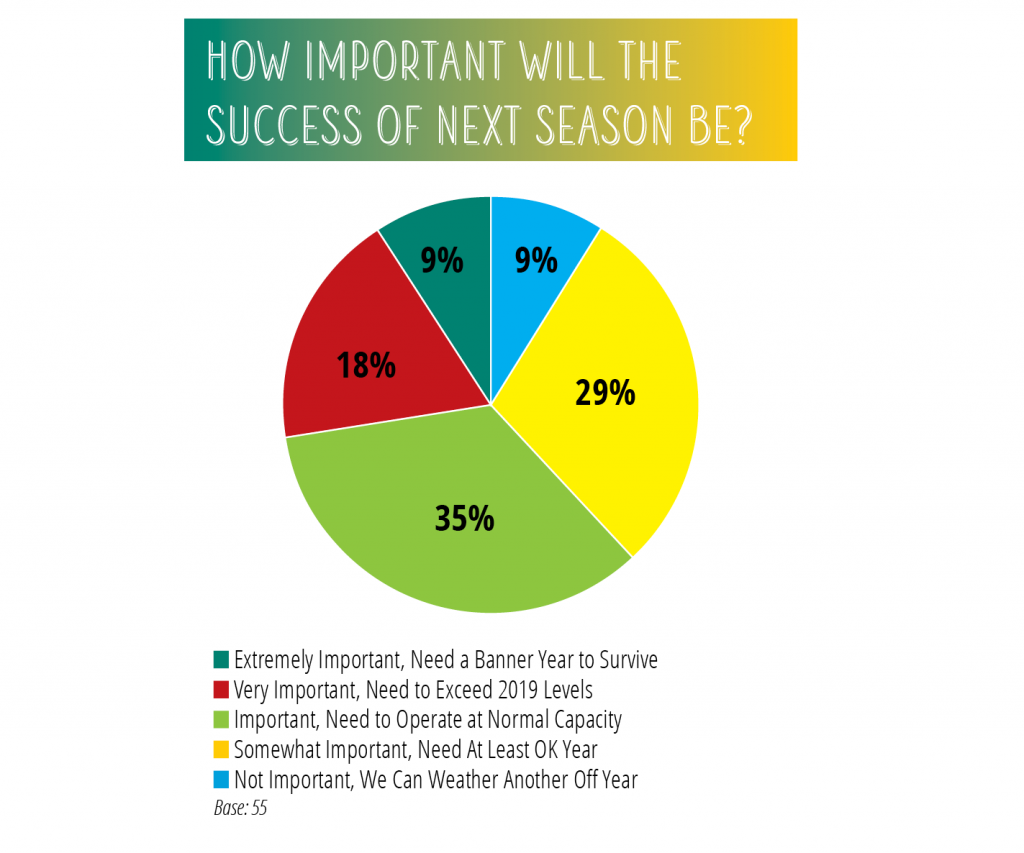 HOW IMPORTANT WILL THE SUCCESS OF NEXT SEASON BE?

9%
9%
18%
29%
35%

Extremely Important, Need a Banner Year to Survive
Very Important, Need to Exceed 2019 Levels
Important, Need to Operate at Normal Capacity
Somewhat Important, Need At Least OK Year
Not Important, We Can Weather Another Off Year
Base: 55